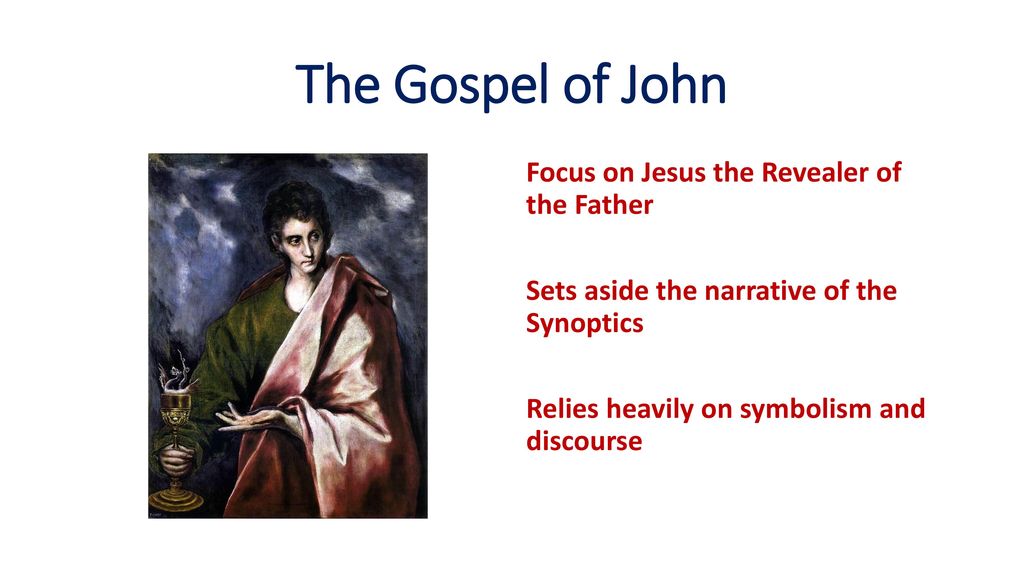 The Gospel of John

Focus on Jesus the Revealer of the Father

Sets aside the narrative of the Synoptics

Relies heavily on symbolism and discourse